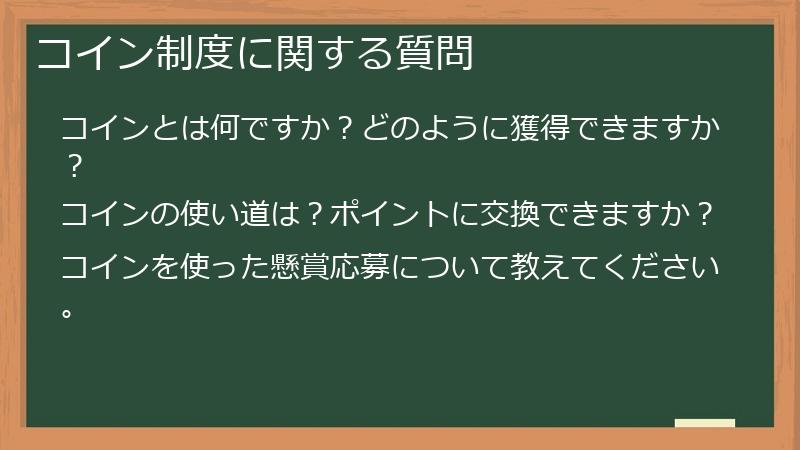 コイン制度に関する質問

コインとは何ですか？どのように獲得できますか？

コインの使い道は？ポイントに交換できますか？

コインを使った懸賞応募について教えてください。